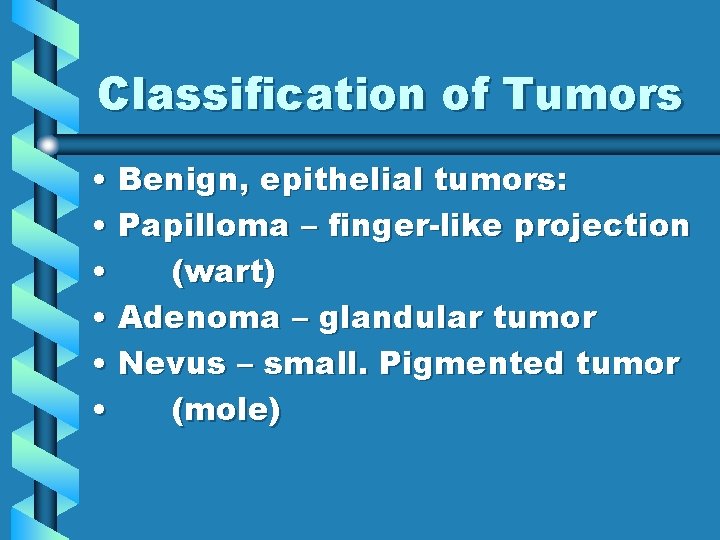 Classification of Tumors

• Benign, epithelial tumors:
• Papilloma – finger-like projection
• (wart)
• Adenoma – glandular tumor
• Nevus – small. Pigmented tumor
• (mole)